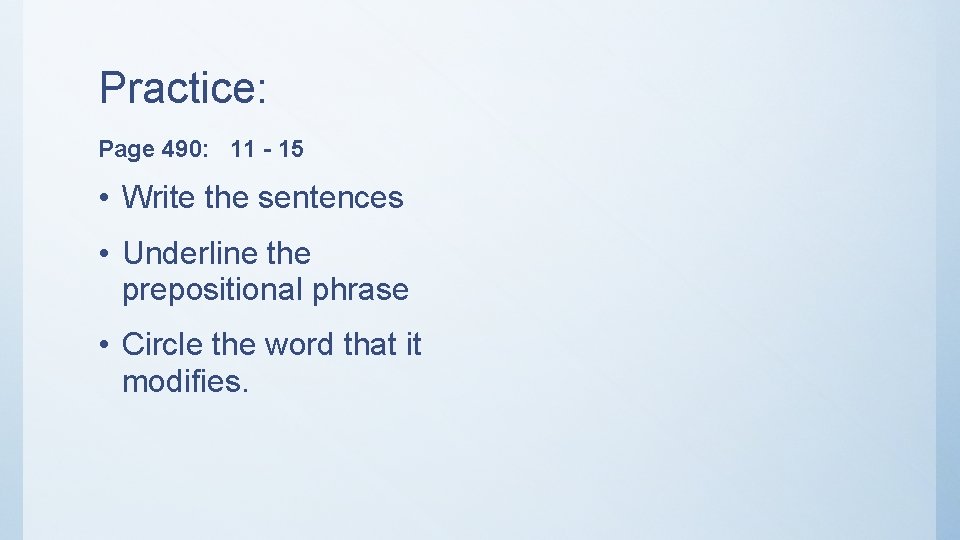 Practice:

Page 490: 11 - 15

• Write the sentences

• Underline the prepositional phrase

• Circle the word that it modifies.